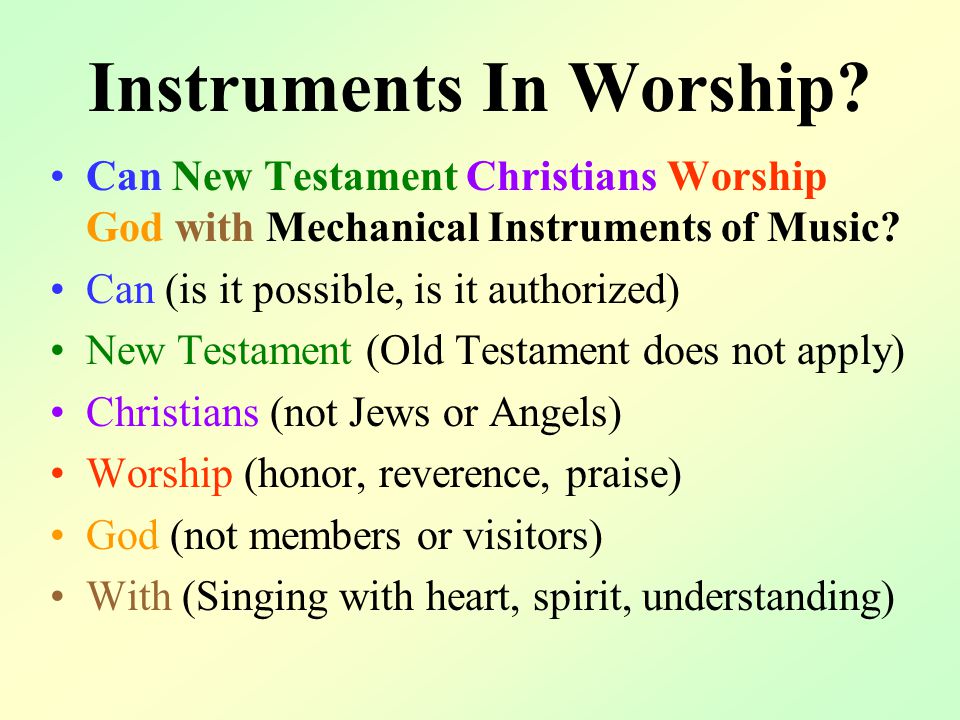 Instruments In Worship?

• Can New Testament Christians Worship God with Mechanical Instruments of Music?
• Can (is it possible, is it authorized)
• New Testament (Old Testament does not apply)
• Christians (not Jews or Angels)
• Worship (honor, reverence, praise)
• God (not members or visitors)
• With (Singing with heart, spirit, understanding)